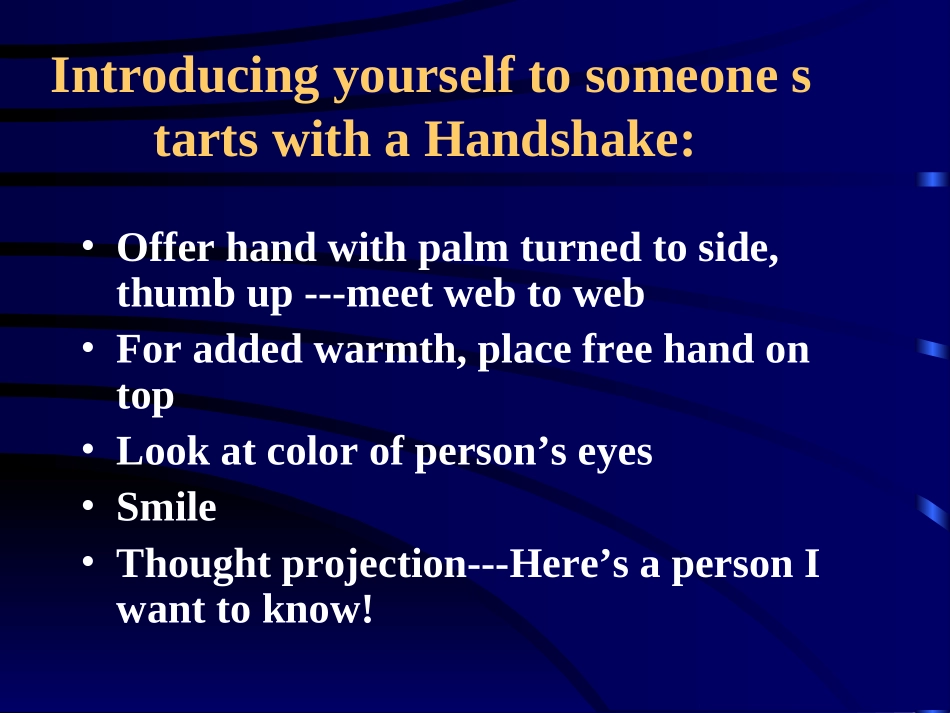 Introducing yourself to someone s tarts with a Handshake:

• Offer hand with palm turned to side, thumb up ---meet web to web
• For added warmth, place free hand on top
• Look at color of person's eyes
• Smile
• Thought projection---Here's a person I want to know!